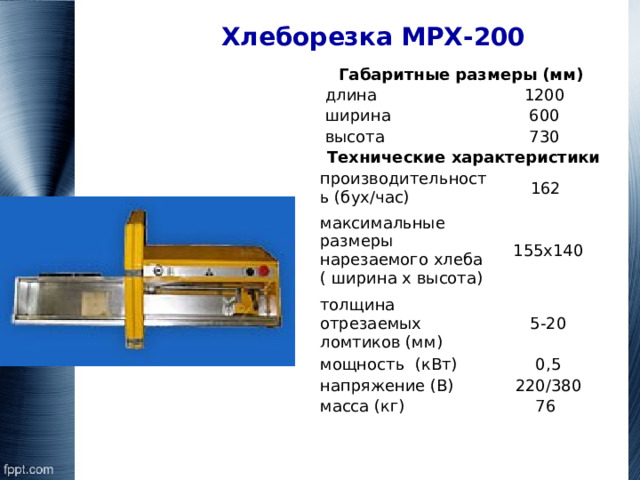 Хлеборезка МРХ-200

| Габаритные размеры (мм) | |
|---|---|
| длина | 1200 |
| ширина | 600 |
| высота | 730 |
| **Технические характеристики** | |
| производительность (бух/час) | 162 |
| максимальные размеры нарезаемого хлеба ( ширина х высота) | 155х140 |
| толщина отрезаемых ломтиков (мм) | 5-20 |
| мощность (кВт) | 0,5 |
| напряжение (В) | 220/380 |
| масса (кг) | 76 |

fppt.com